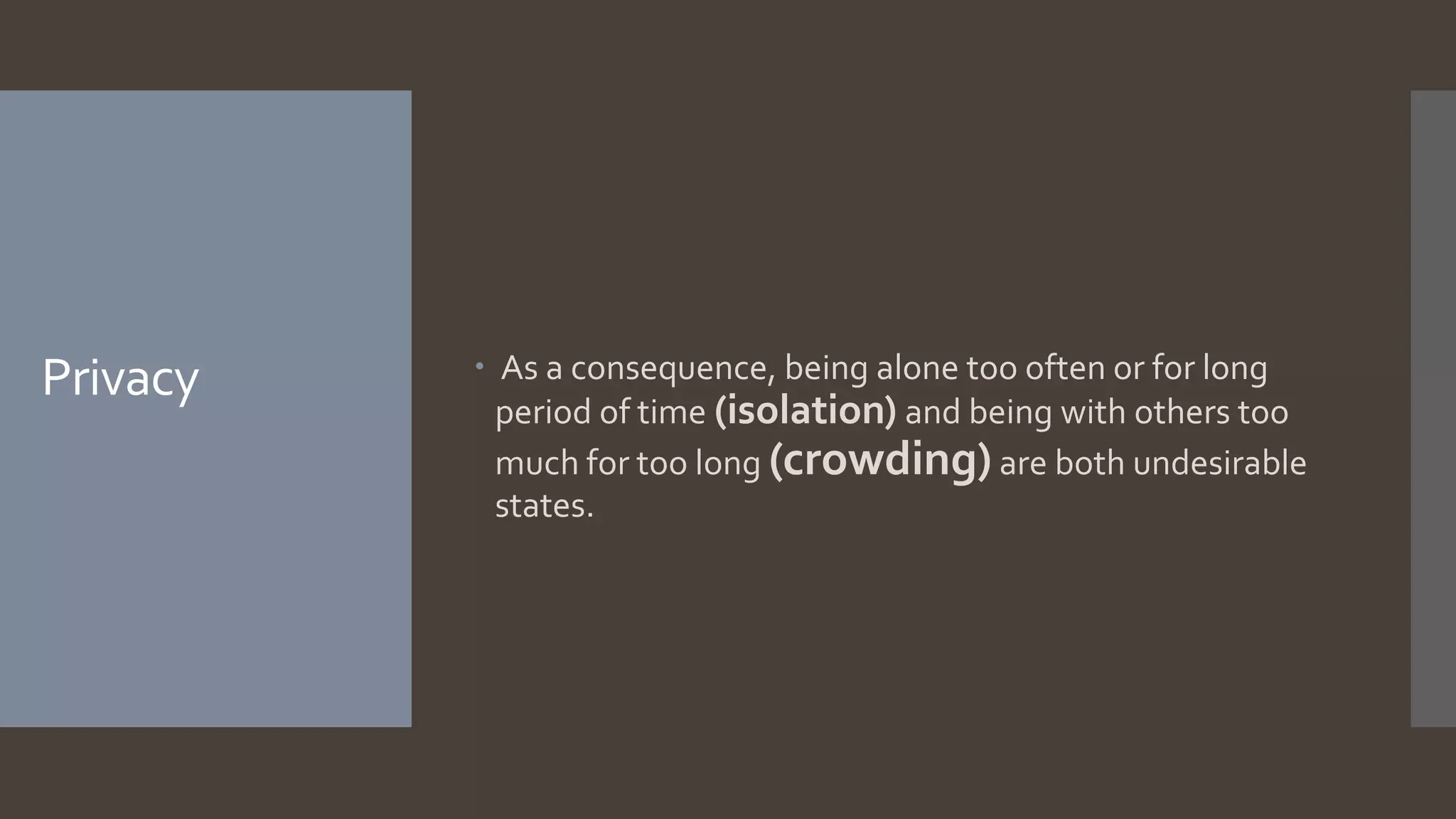 Privacy

• As a consequence, being alone too often or for long period of time (isolation) and being with others too much for too long (crowding) are both undesirable states.